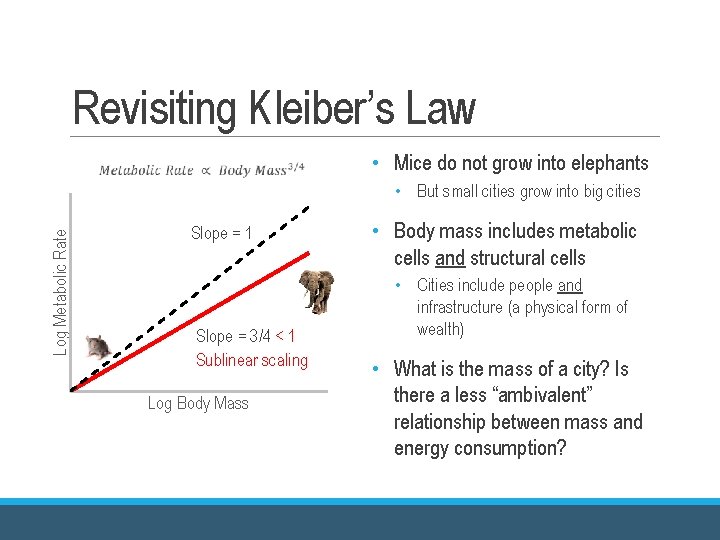 Revisiting Kleiber's Law

$Metabolic\ Rate \propto Body\ Mass^{3/4}$

Log Metabolic Rate

Slope = 1

Slope = 3/4 < 1

Sublinear scaling

Log Body Mass

• Mice do not grow into elephants
  • But small cities grow into big cities

• Body mass includes metabolic cells and structural cells
  • Cities include people and infrastructure (a physical form of wealth)

• What is the mass of a city? Is there a less "ambivalent" relationship between mass and energy consumption?